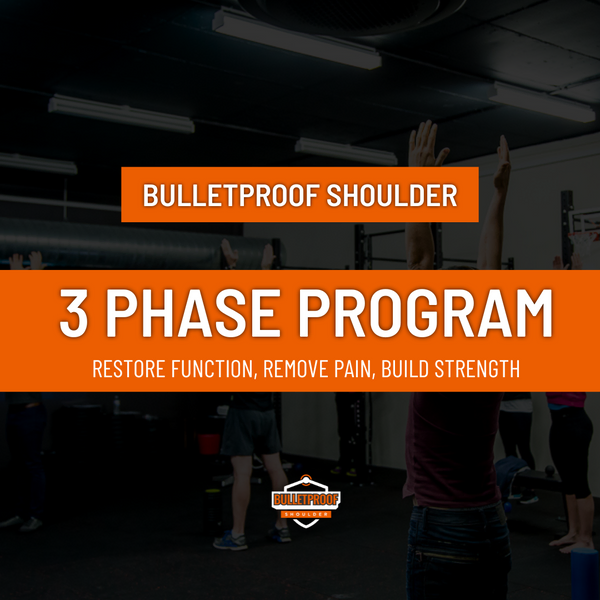 BULLETPROOF SHOULDER

3 PHASE PROGRAM

RESTORE FUNCTION, REMOVE PAIN, BUILD STRENGTH

BULLETPROOF
SHOULDER